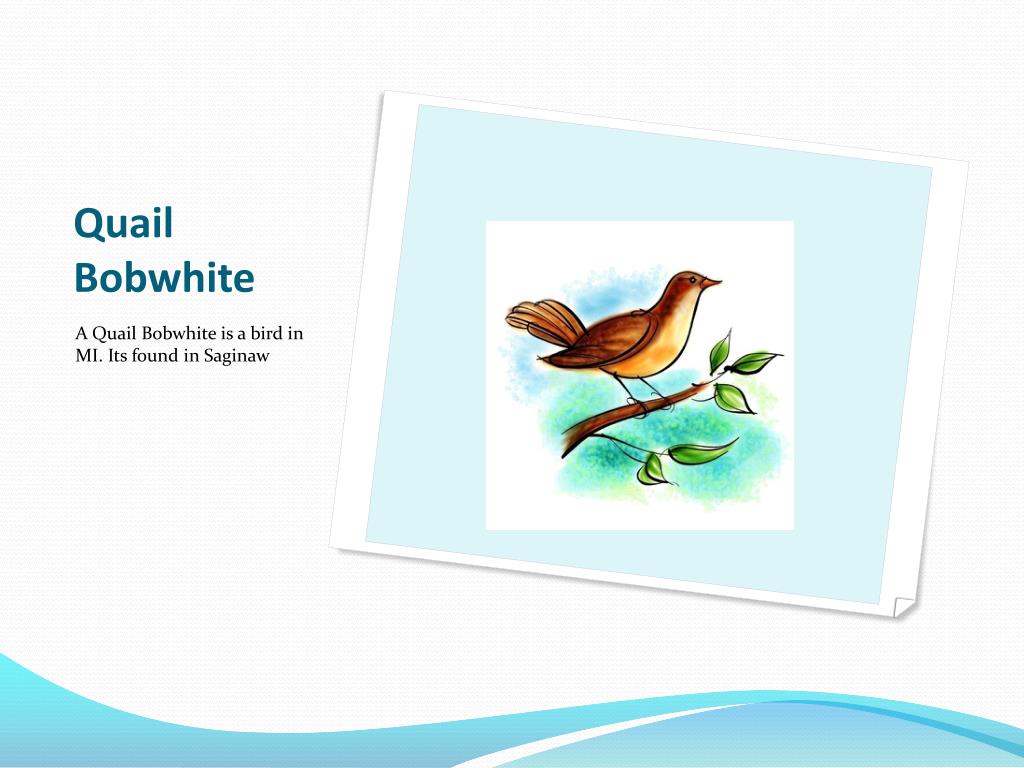 Quail Bobwhite

A Quail Bobwhite is a bird in MI. Its found in Saginaw